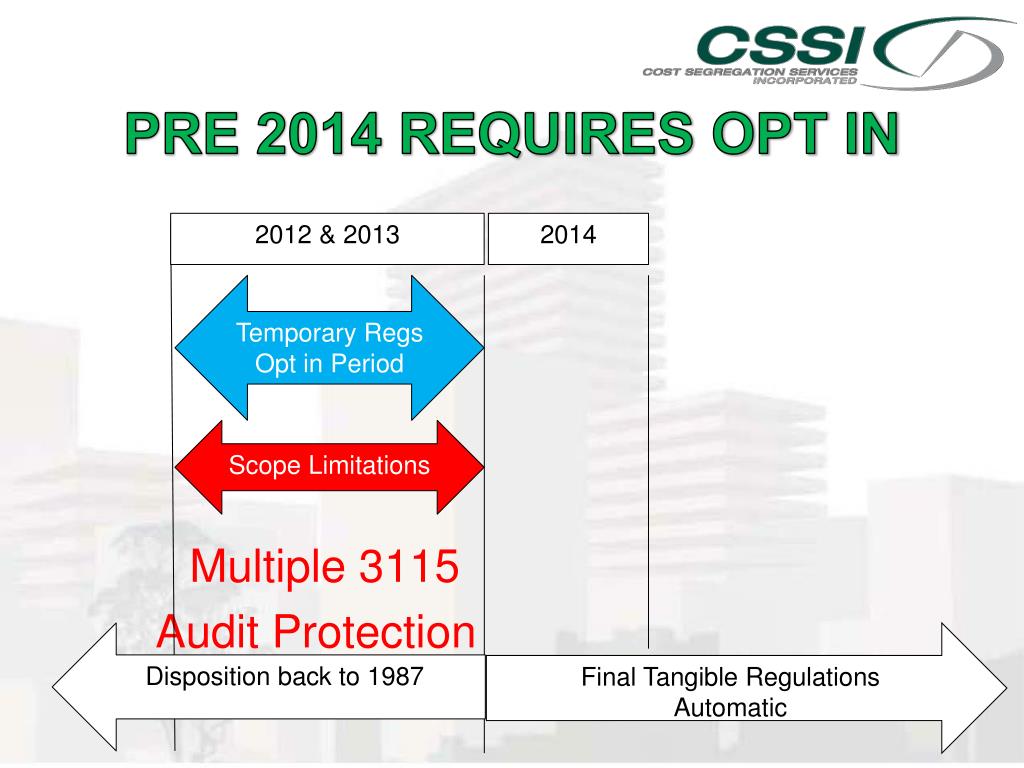 CSSI
COST SEGREGATION SERVICES INCORPORATED

PRE 2014 REQUIRES OPT IN

2012 & 2013

2014

Temporary Regs Opt in Period

Scope Limitations

Multiple 3115

Audit Protection

Disposition back to 1987

Final Tangible Regulations Automatic